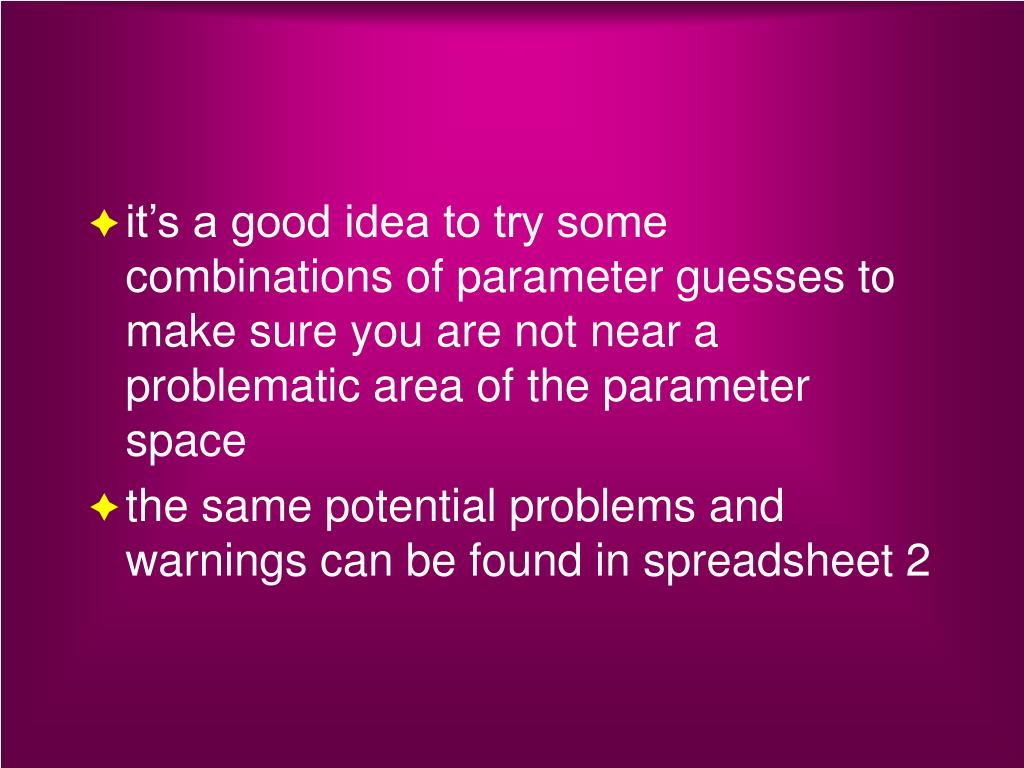 ✦ it’s a good idea to try some combinations of parameter guesses to make sure you are not near a problematic area of the parameter space

✦ the same potential problems and warnings can be found in spreadsheet 2